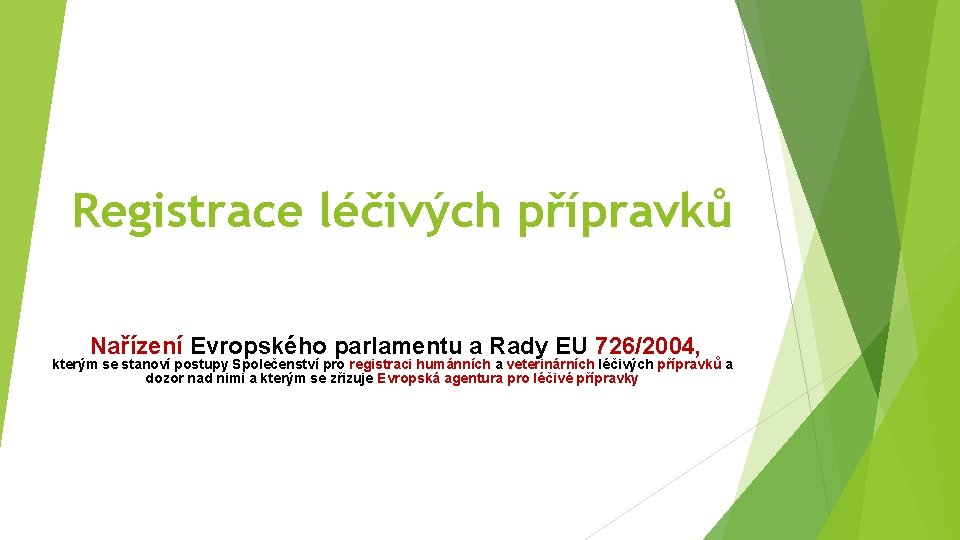 Registrace léčivých přípravků

Nařízení Evropského parlamentu a Rady EU 726/2004, kterým se stanoví postupy Společenství pro registraci humánních a veterinárních léčivých přípravků a dozor nad nimi a kterým se zřizuje Evropská agentura pro léčivé přípravky